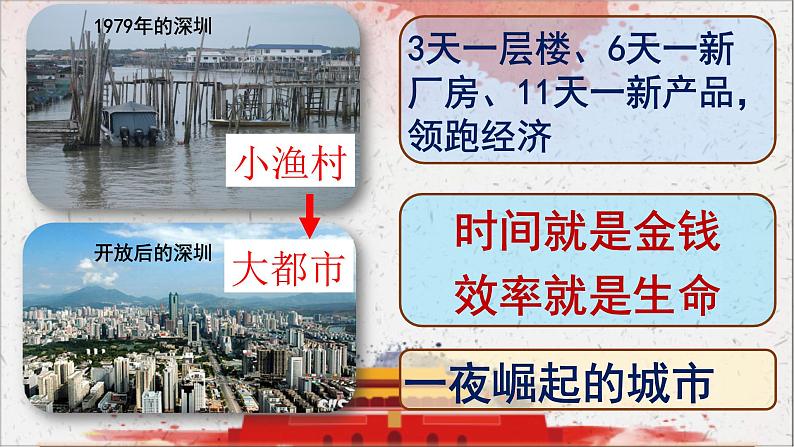 1979年的深圳

小渔村

开放后的深圳

大都市

3天一层楼、6天一新厂房、11天一新产品，领跑经济

时间就是金钱
效率就是生命

一夜崛起的城市